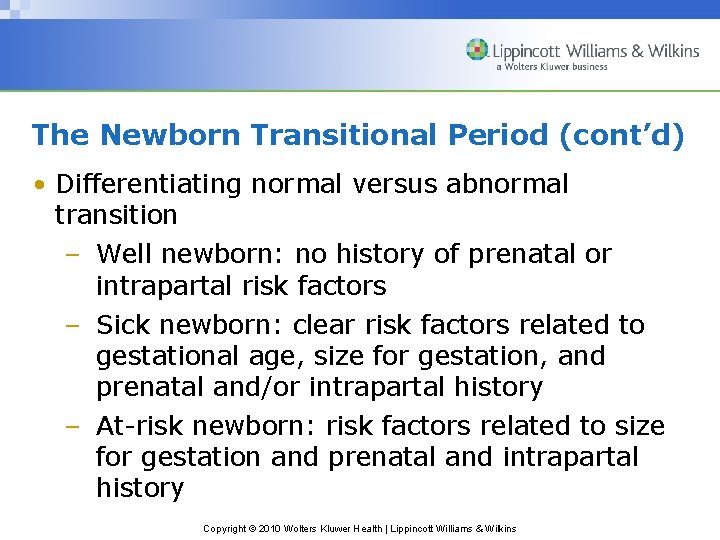 Lippincott Williams & Wilkins
a Wolters Kluwer business

The Newborn Transitional Period (cont'd)

• Differentiating normal versus abnormal transition
 – Well newborn: no history of prenatal or intrapartal risk factors
 – Sick newborn: clear risk factors related to gestational age, size for gestation, and prenatal and/or intrapartal history
 – At-risk newborn: risk factors related to size for gestation and prenatal and intrapartal history

Copyright © 2010 Wolters Kluwer Health | Lippincott Williams & Wilkins